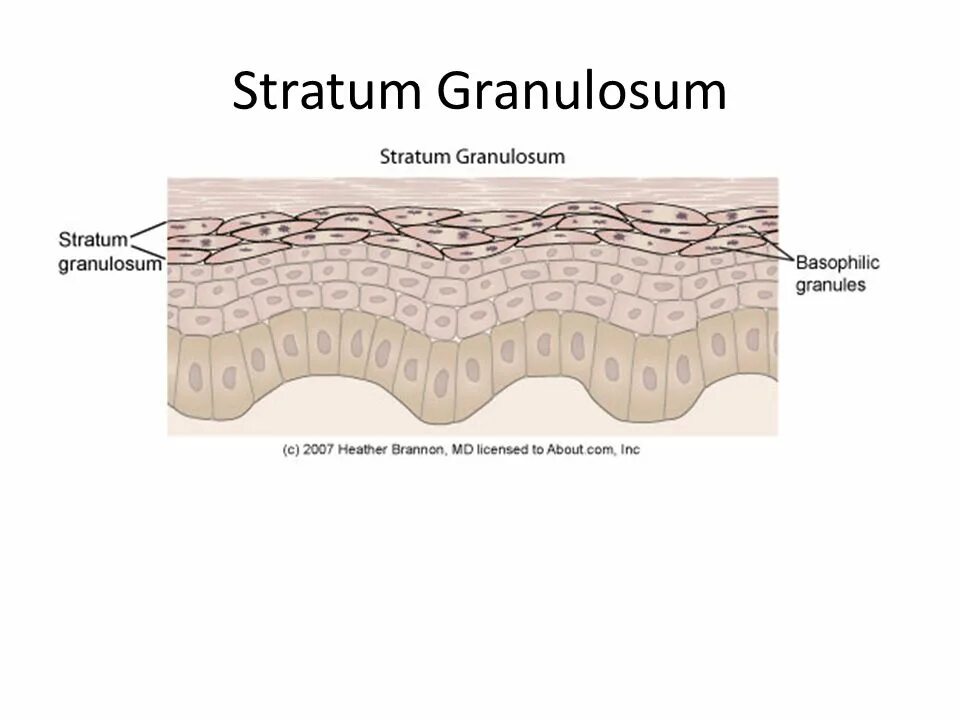 Stratum Granulosum

Stratum Granulosum

Stratum granulosum

Basophilic granules

(c) 2007 Heather Brannon, MD licensed to About.com, Inc